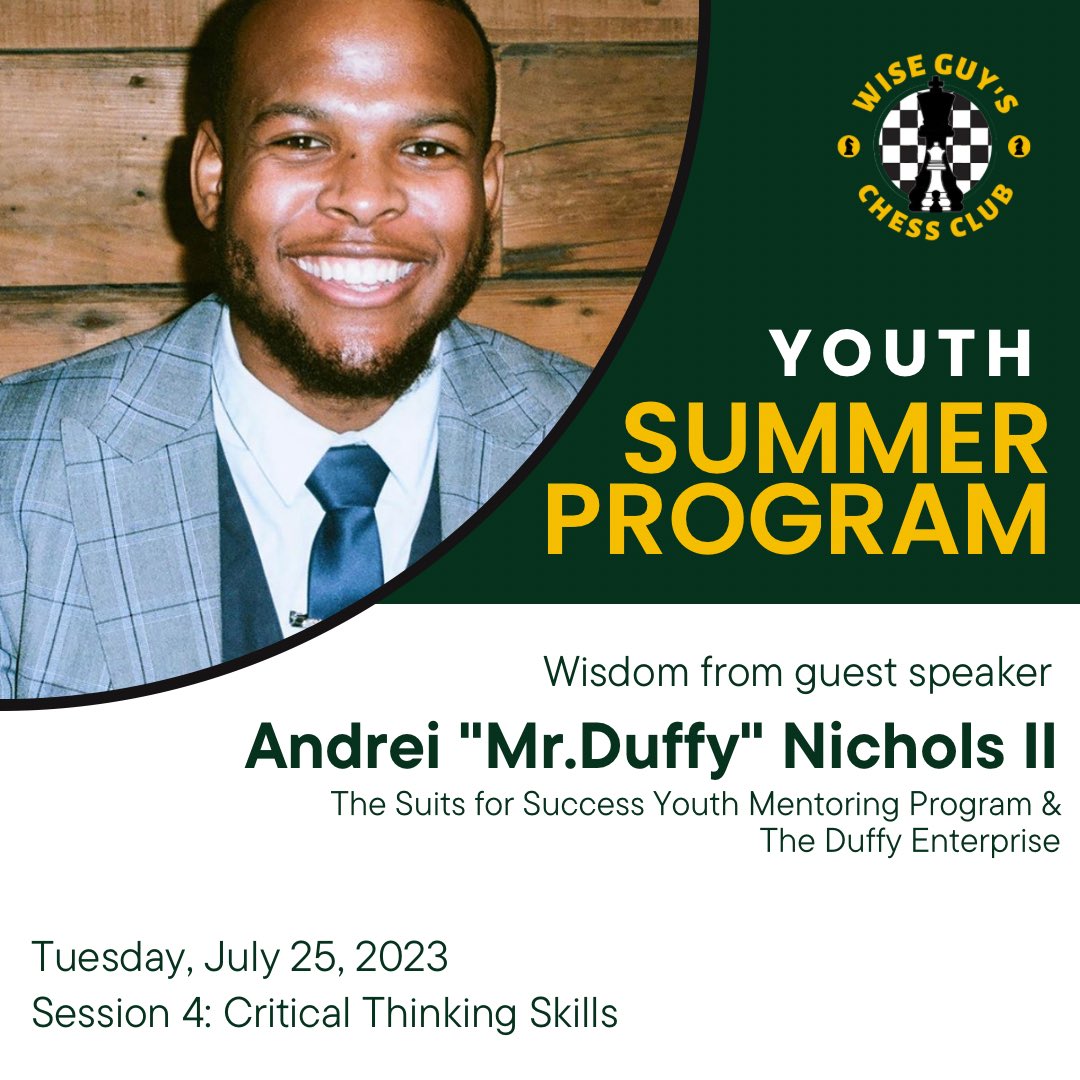 WISE GUY'S
CHESS CLUB

YOUTH
SUMMER
PROGRAM

Wisdom from guest speaker

Andrei "Mr.Duffy" Nichols II

The Suits for Success Youth Mentoring Program &
The Duffy Enterprise

Tuesday, July 25, 2023
Session 4: Critical Thinking Skills